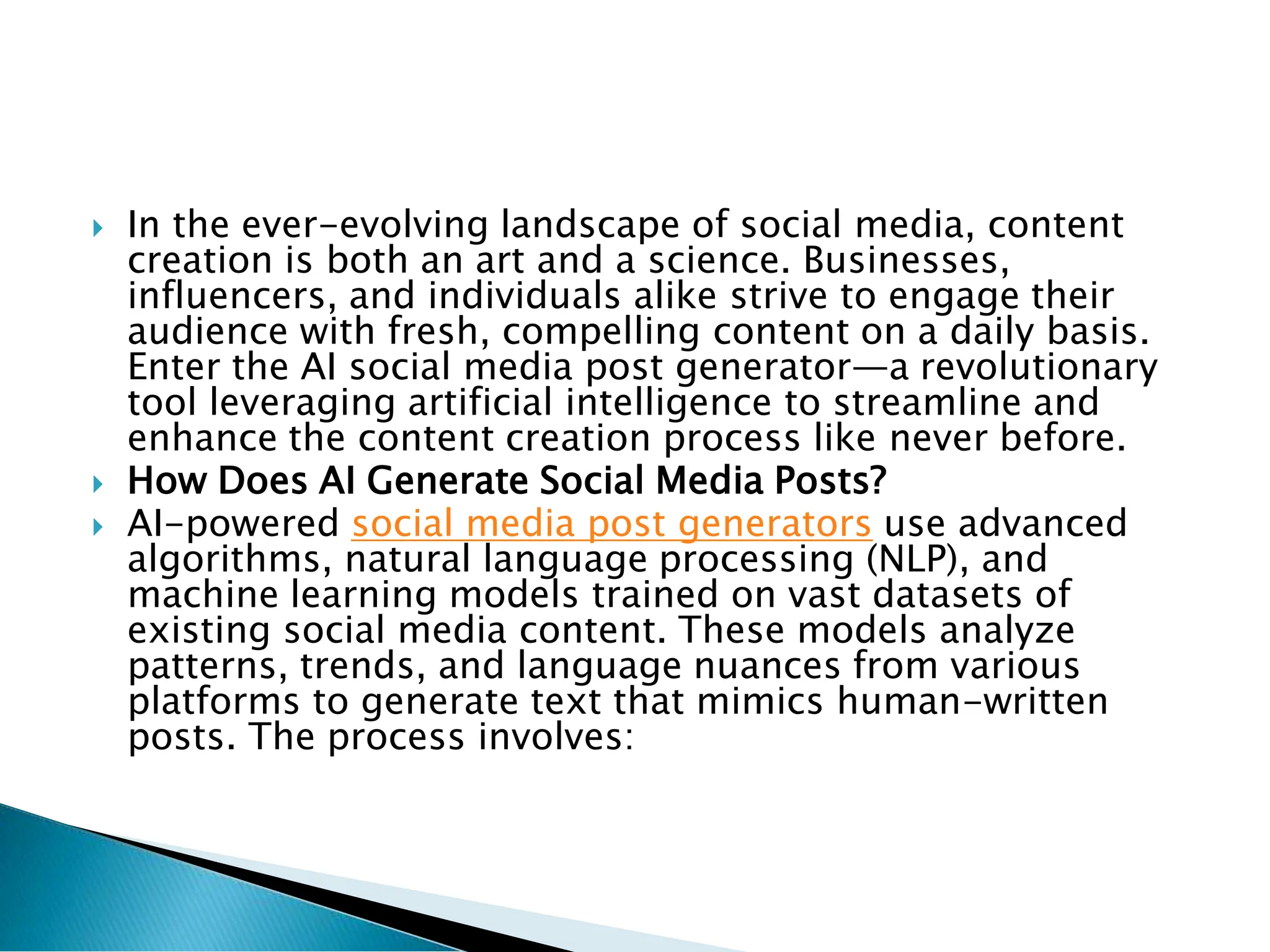 In the ever-evolving landscape of social media, content creation is both an art and a science. Businesses, influencers, and individuals alike strive to engage their audience with fresh, compelling content on a daily basis. Enter the AI social media post generator—a revolutionary tool leveraging artificial intelligence to streamline and enhance the content creation process like never before.

How Does AI Generate Social Media Posts?

AI-powered social media post generators use advanced algorithms, natural language processing (NLP), and machine learning models trained on vast datasets of existing social media content. These models analyze patterns, trends, and language nuances from various platforms to generate text that mimics human-written posts. The process involves: